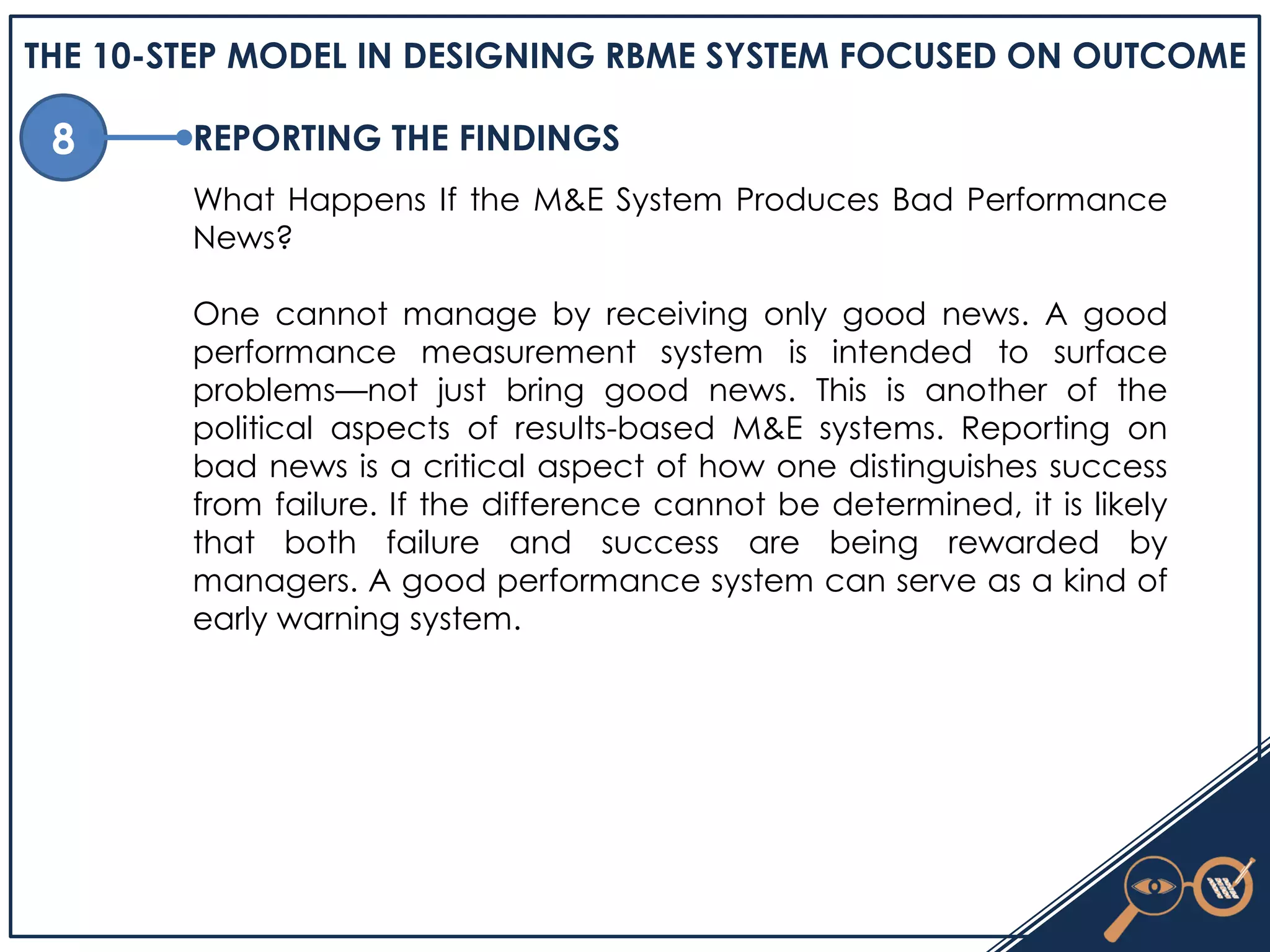 THE 10-STEP MODEL IN DESIGNING RBME SYSTEM FOCUSED ON OUTCOME

8

REPORTING THE FINDINGS

What Happens If the M&E System Produces Bad Performance News?

One cannot manage by receiving only good news. A good performance measurement system is intended to surface problems—not just bring good news. This is another of the political aspects of results-based M&E systems. Reporting on bad news is a critical aspect of how one distinguishes success from failure. If the difference cannot be determined, it is likely that both failure and success are being rewarded by managers. A good performance system can serve as a kind of early warning system.